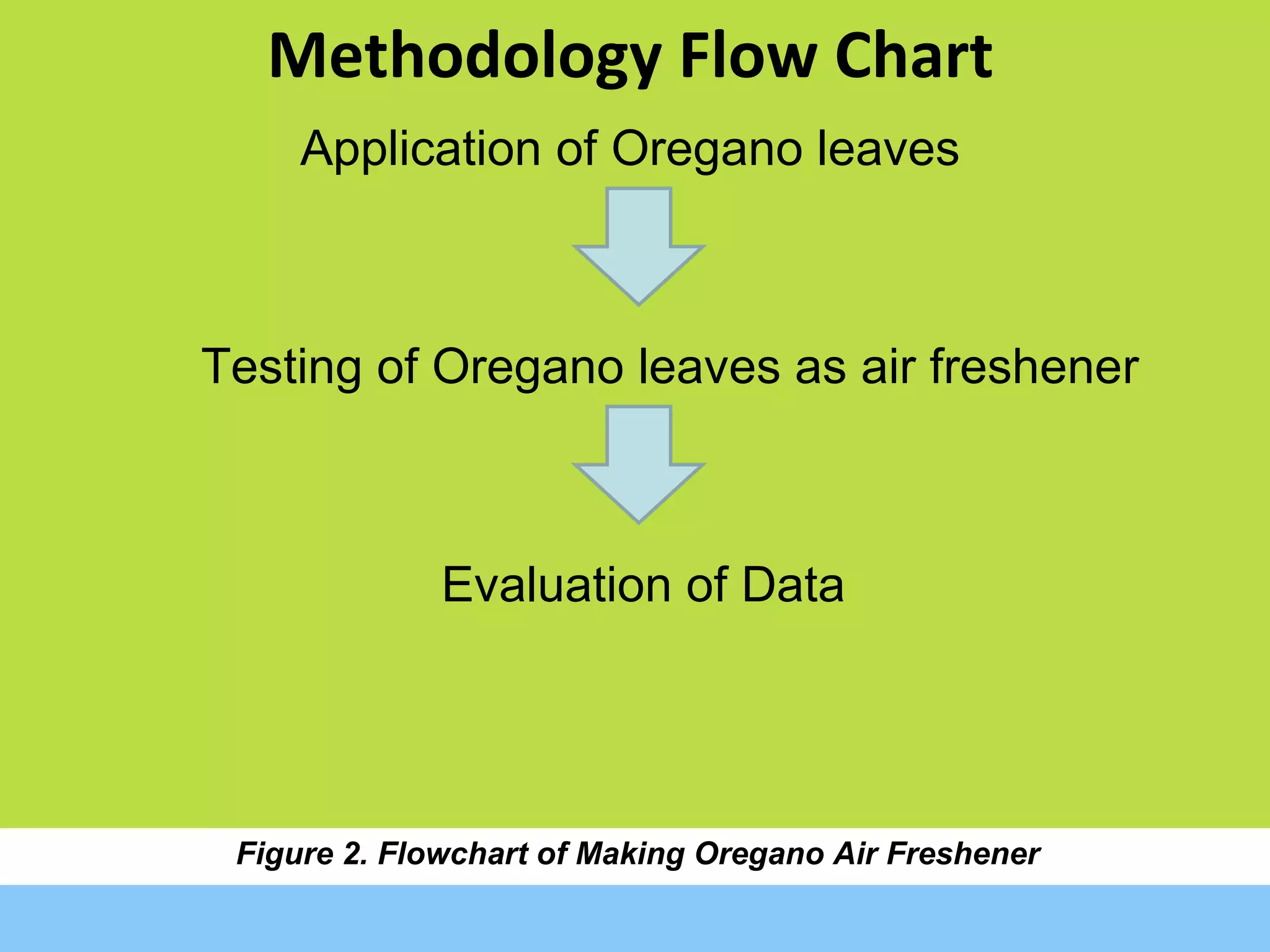 Methodology Flow Chart

Application of Oregano leaves

Testing of Oregano leaves as air freshener

Evaluation of Data

Figure 2. Flowchart of Making Oregano Air Freshener